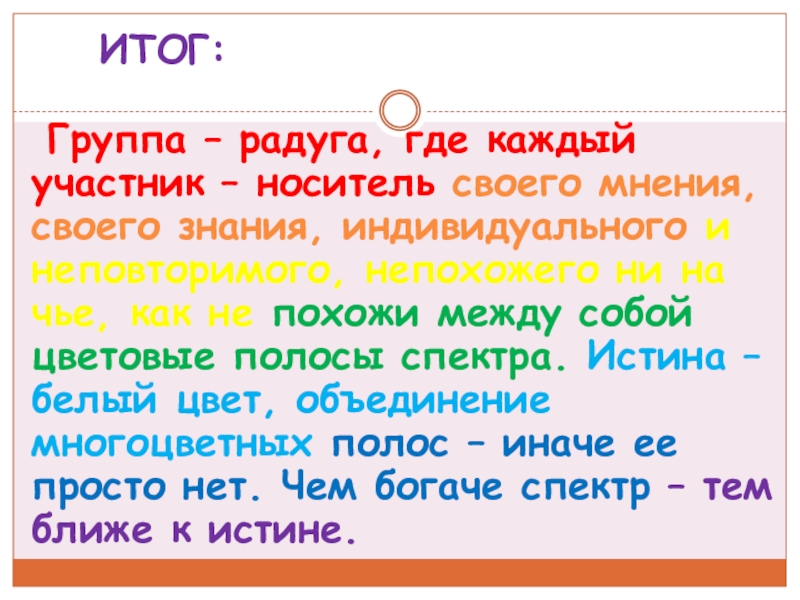 ИТОГ:

Группа – радуга, где каждый участник – носитель своего мнения, своего знания, индивидуального и неповторимого, непохожего ни на чье, как не похожи между собой цветовые полосы спектра. Истина – белый цвет, объединение многоцветных полос – иначе ее просто нет. Чем богаче спектр – тем ближе к истине.